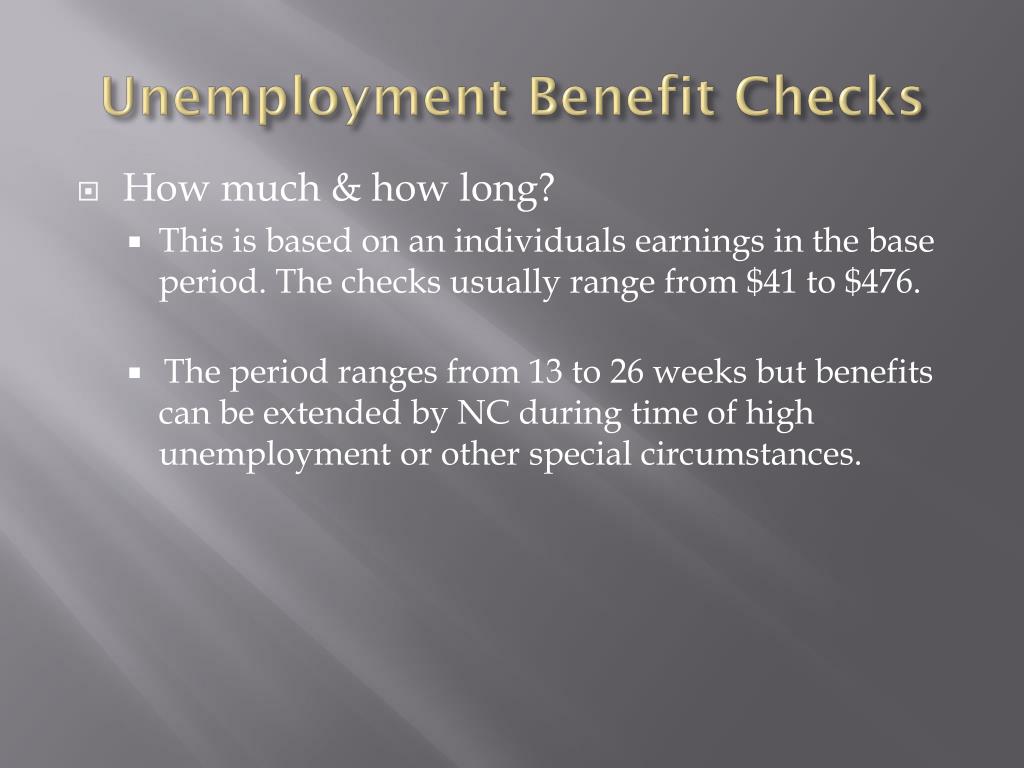 Unemployment Benefit Checks

How much & how long?

This is based on an individuals earnings in the base period. The checks usually range from \$41 to \$476.

The period ranges from 13 to 26 weeks but benefits can be extended by NC during time of high unemployment or other special circumstances.